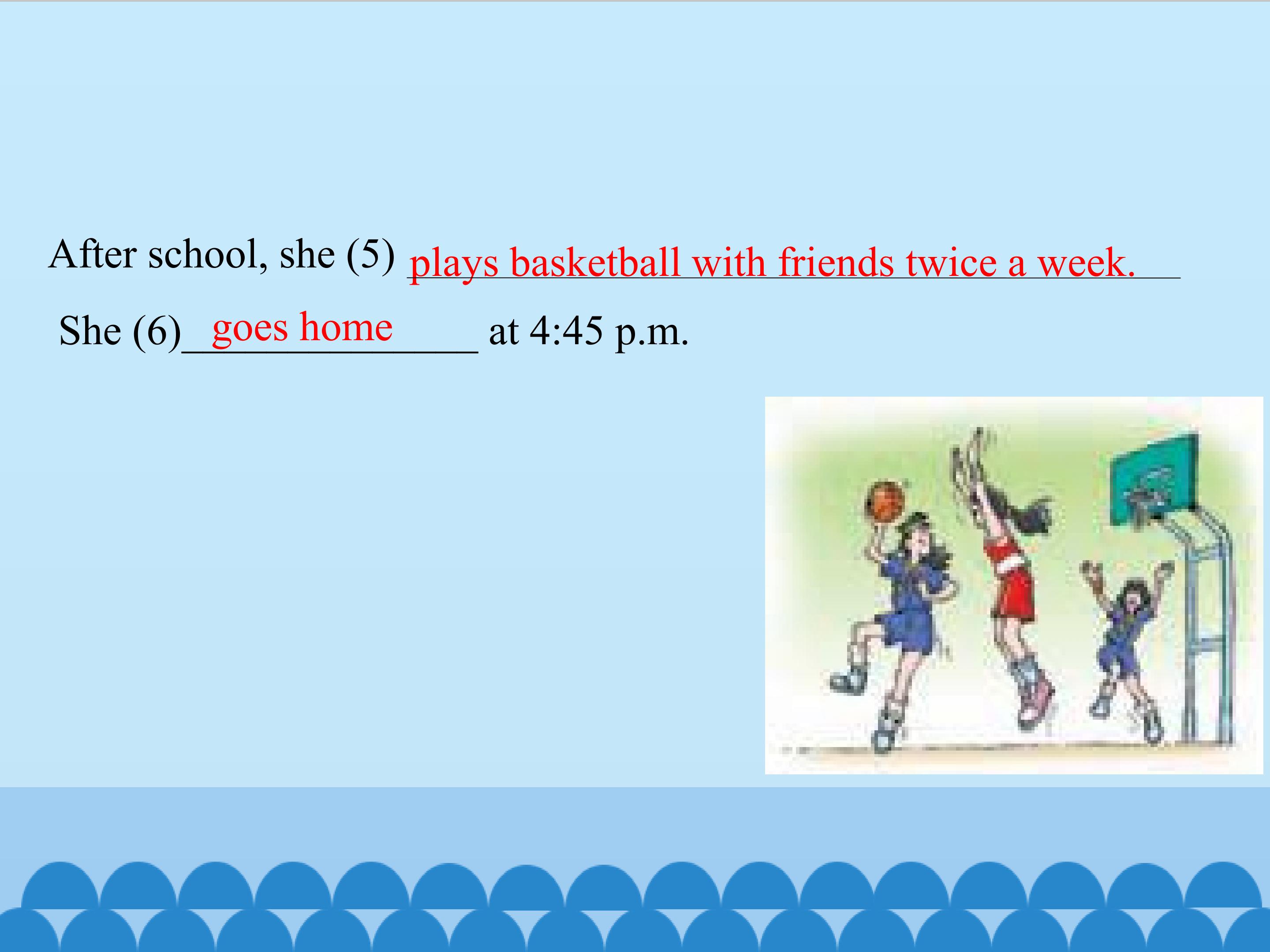 After school, she (5) plays basketball with friends twice a week.

She (6) goes home at 4:45 p.m.